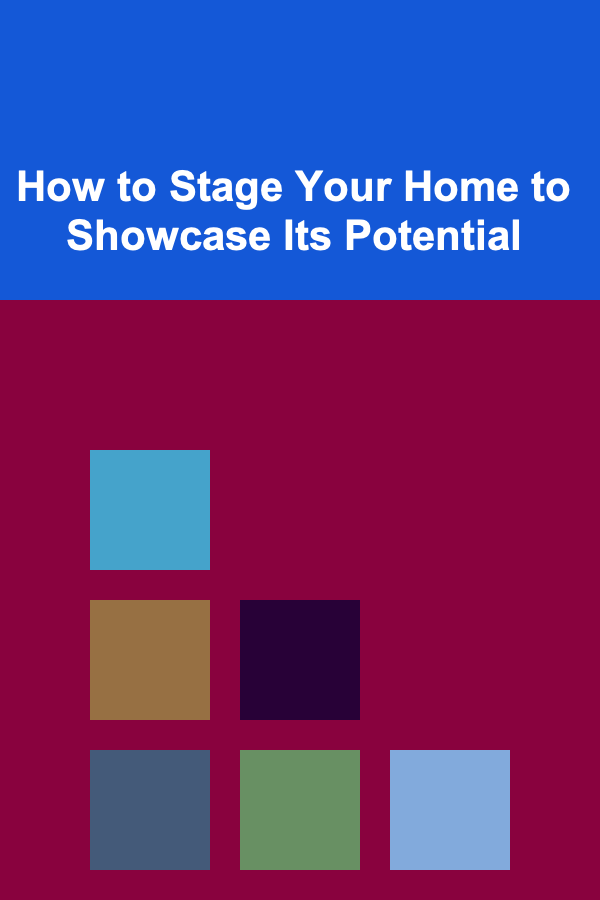 How to Stage Your Home to Showcase Its Potential